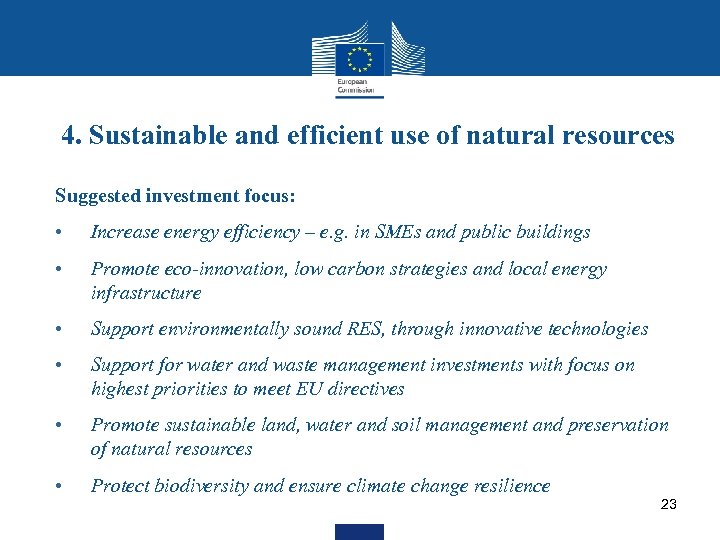 European Commission

4. Sustainable and efficient use of natural resources

Suggested investment focus:

• Increase energy efficiency – e.g. in SMEs and public buildings

• Promote eco-innovation, low carbon strategies and local energy infrastructure

• Support environmentally sound RES, through innovative technologies

• Support for water and waste management investments with focus on highest priorities to meet EU directives

• Promote sustainable land, water and soil management and preservation of natural resources

• Protect biodiversity and ensure climate change resilience

23